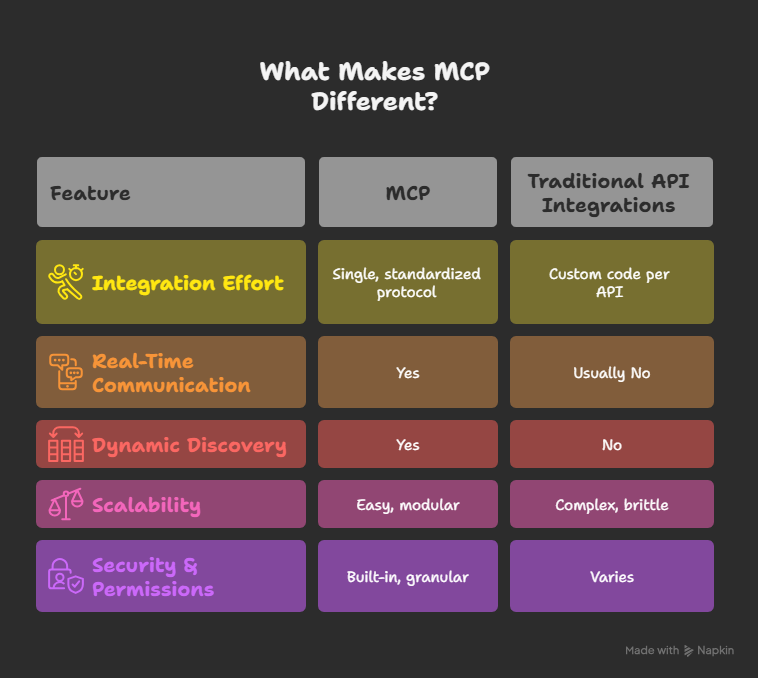 What Makes MCP Different?

| Feature | MCP | Traditional API Integrations |
|---|---|---|
| Integration Effort | Single, standardized protocol | Custom code per API |
| Real-Time Communication | Yes | Usually No |
| Dynamic Discovery | Yes | No |
| Scalability | Easy, modular | Complex, brittle |
| Security & Permissions | Built-in, granular | Varies |

Made with Napkin